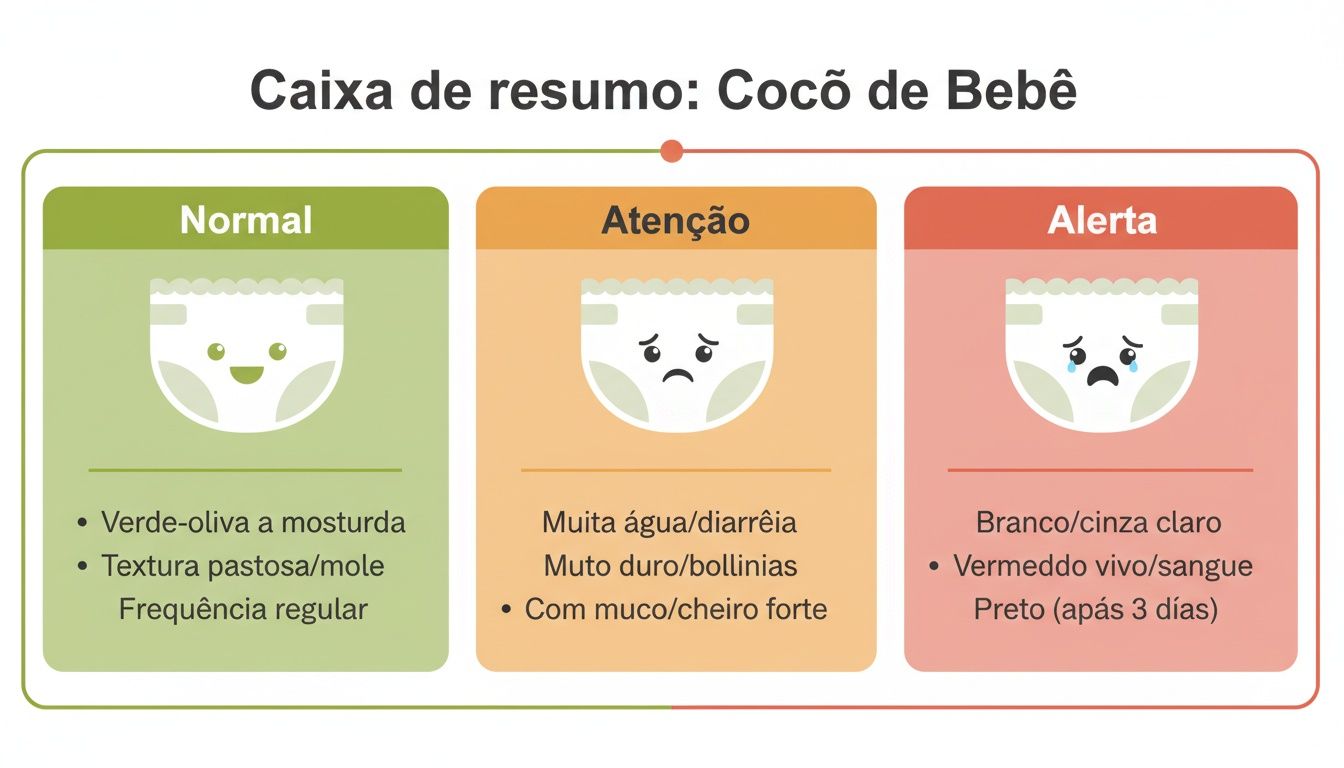 Caixa de resumo: Cocõ de Bebê

Normal

• Verde-oliva a mosturda
• Textura pastosa/mole
Frequência regular

Atenção

Muita água/diarrêia
Muto duro/bollinias
• Com muco/cheiro forte

Alerta

Branco/cinza claro
• Vermeddo vivo/sangue
Preto (apás 3 días)